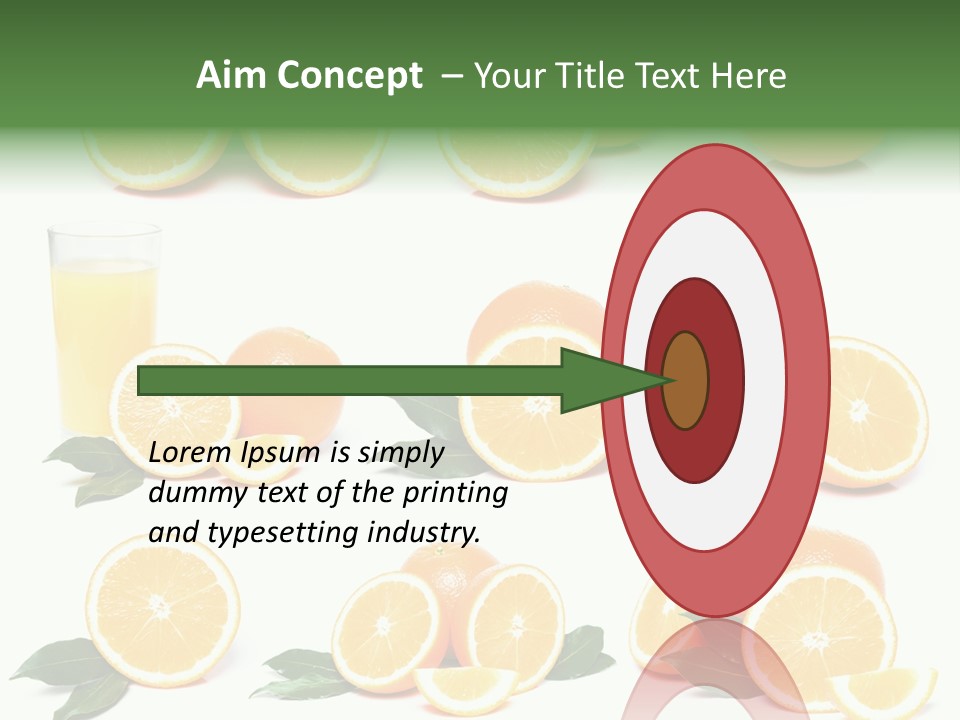 Aim Concept – Your Title Text Here

Lorem Ipsum is simply dummy text of the printing and typesetting industry.